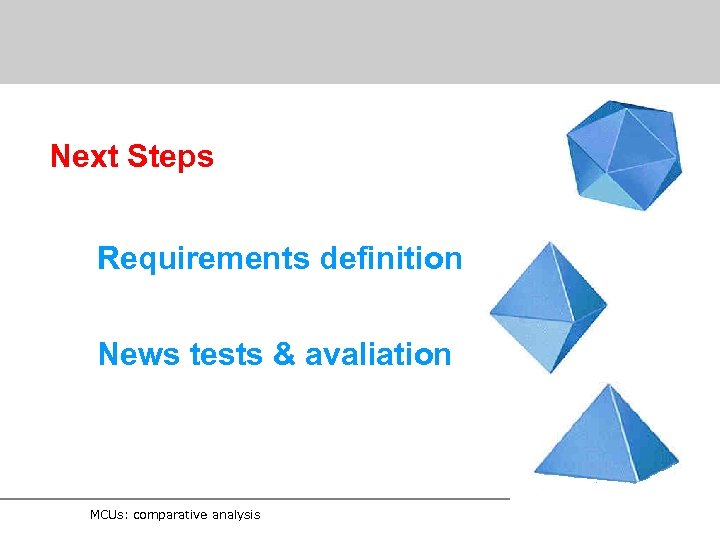 Next Steps

Requirements definition

News tests & avaliation

MCUs: comparative analysis